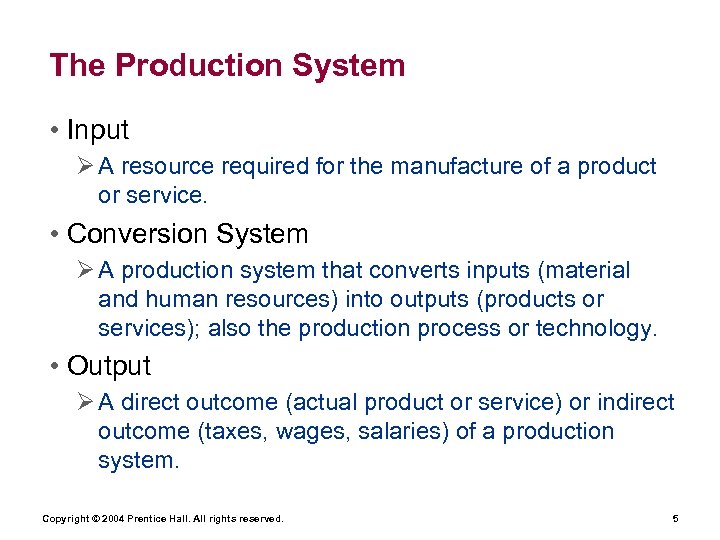 The Production System

• Input
  ➢ A resource required for the manufacture of a product or service.

• Conversion System
  ➢ A production system that converts inputs (material and human resources) into outputs (products or services); also the production process or technology.

• Output
  ➢ A direct outcome (actual product or service) or indirect outcome (taxes, wages, salaries) of a production system.

Copyright © 2004 Prentice Hall. All rights reserved.

5